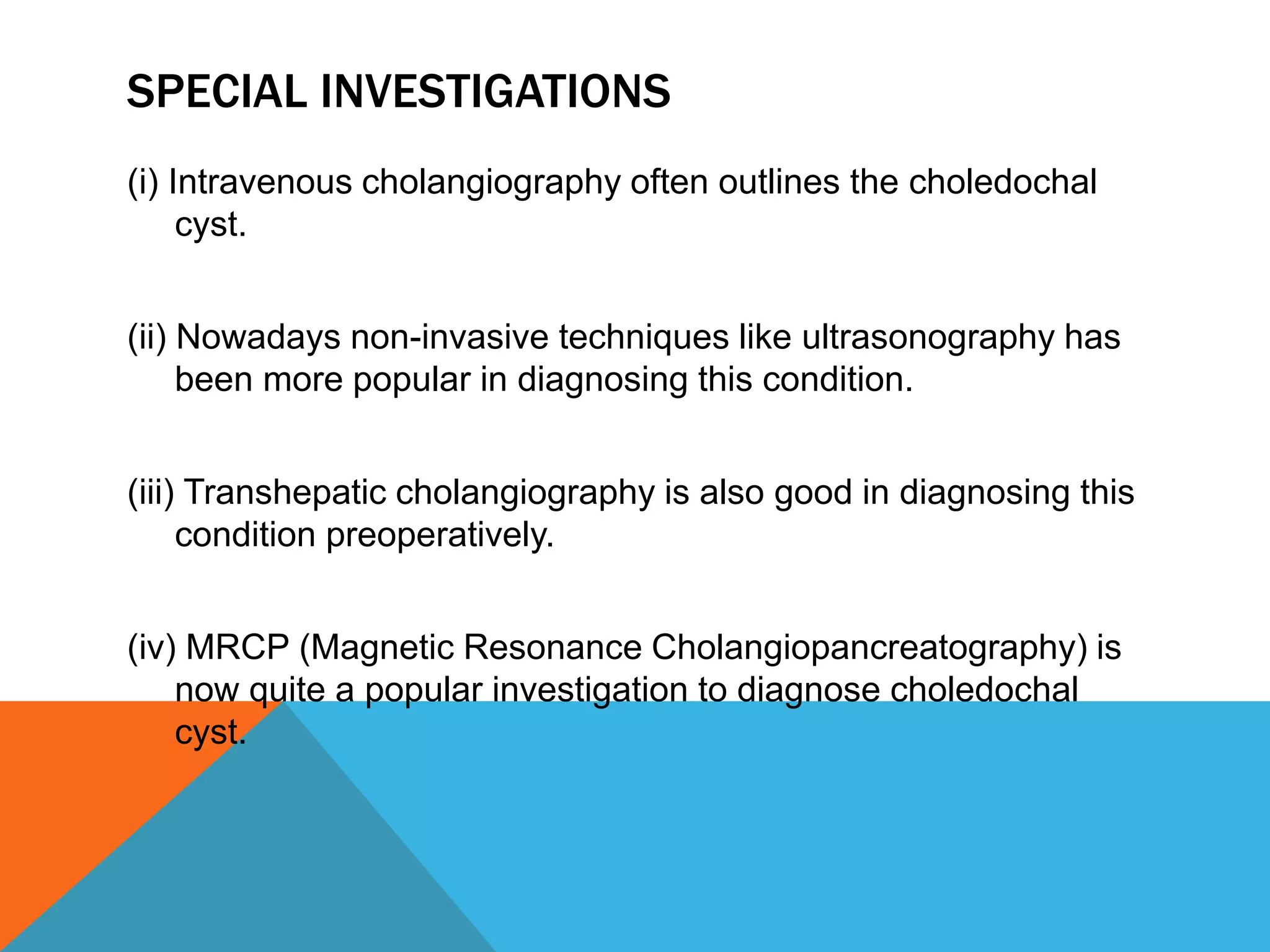 SPECIAL INVESTIGATIONS

(i) Intravenous cholangiography often outlines the choledochal cyst.

(ii) Nowadays non-invasive techniques like ultrasonography has been more popular in diagnosing this condition.

(iii) Transhepatic cholangiography is also good in diagnosing this condition preoperatively.

(iv) MRCP (Magnetic Resonance Cholangiopancreatography) is now quite a popular investigation to diagnose choledochal cyst.